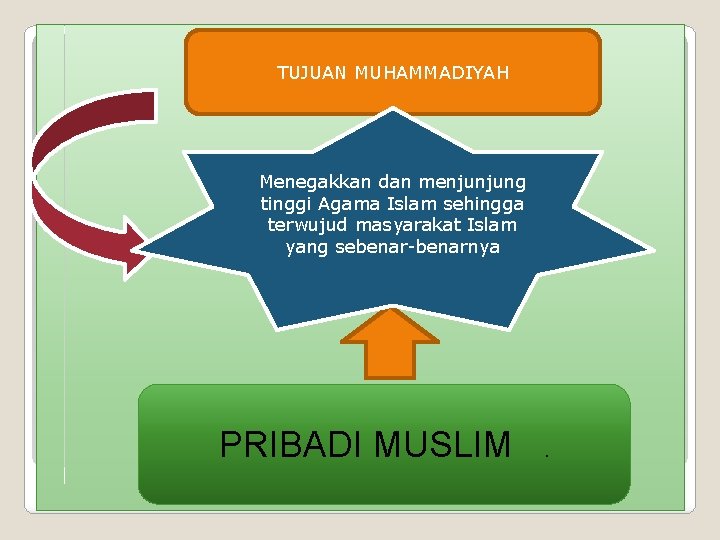 TUJUAN MUHAMMADIYAH

Menegakkan dan menjunjung tinggi Agama Islam sehingga terwujud masyarakat Islam yang sebenar-benarnya

PRIBADI MUSLIM .